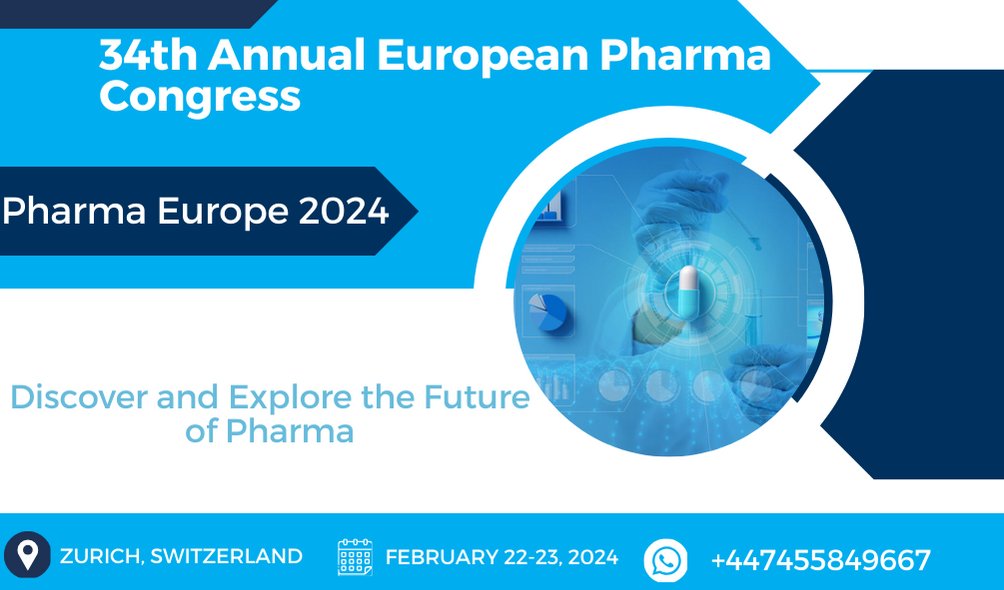 34th Annual European Pharma Congress

Pharma Europe 2024

Discover and Explore the Future of Pharma

ZURICH, SWITZERLAND
FEBRUARY 22-23, 2024
+447455849667